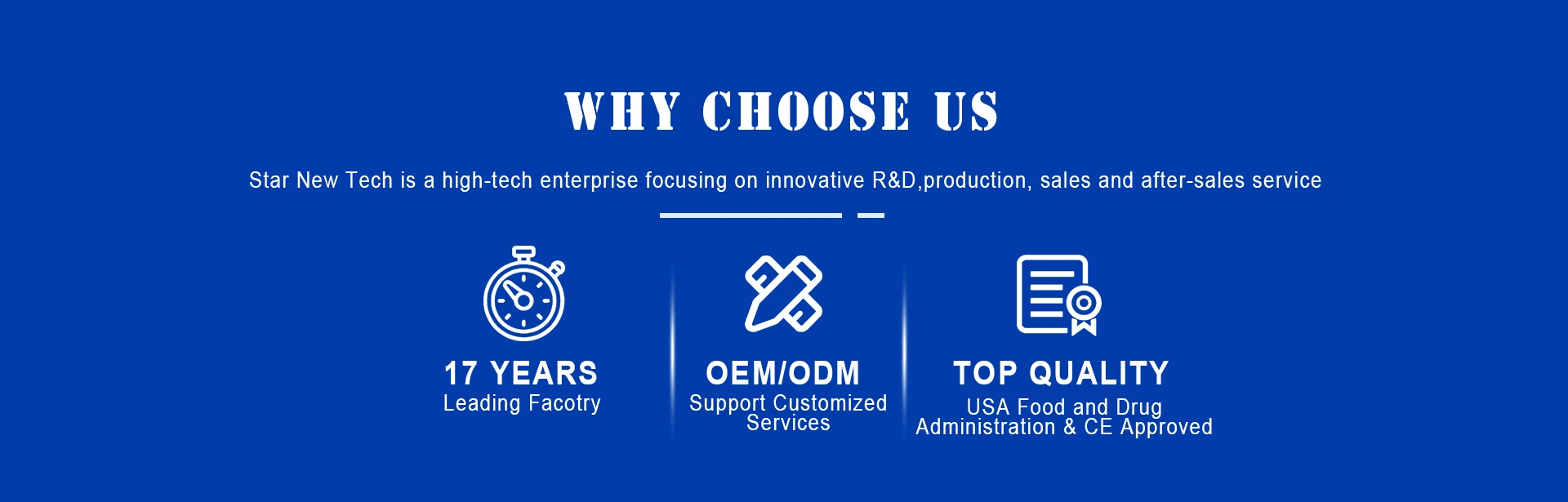 WHY CHOOSE US

Star New Tech is a high-tech enterprise focusing on innovative R&D,production, sales and after-sales service

17 YEARS
Leading Facotry

OEM/ODM
Support Customized Services

TOP QUALITY
USA Food and Drug Administration & CE Approved